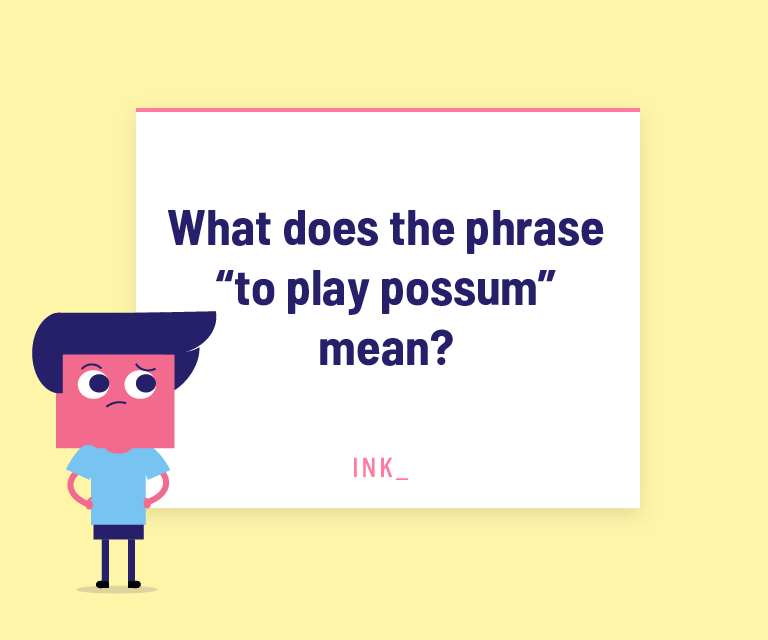 What does the phrase “to play possum” mean?

INK_